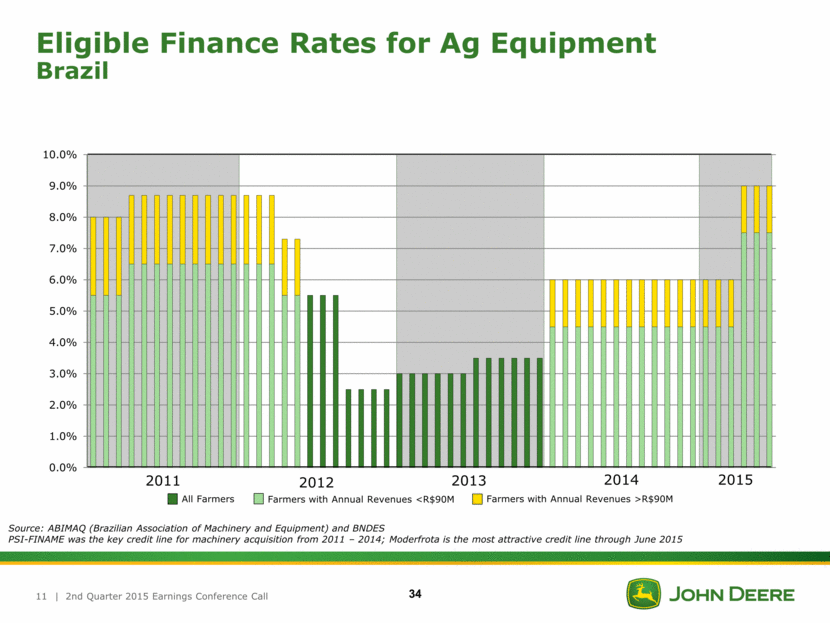 Eligible Finance Rates for Ag Equipment
Brazil

10.0%
9.0%
8.0%
7.0%
6.0%
5.0%
4.0%
3.0%
2.0%
1.0%
0.0%

2011
2012
2013
2014
2015

All Farmers
Farmers with Annual Revenues <R$90M
Farmers with Annual Revenues >R$90M

Source: ABIMAQ (Brazilian Association of Machinery and Equipment) and BNDES
PSI-FINAME was the key credit line for machinery acquisition from 2011 – 2014; Moderfrota is the most attractive credit line through June 2015

11 | 2nd Quarter 2015 Earnings Conference Call

34

JOHN DEERE